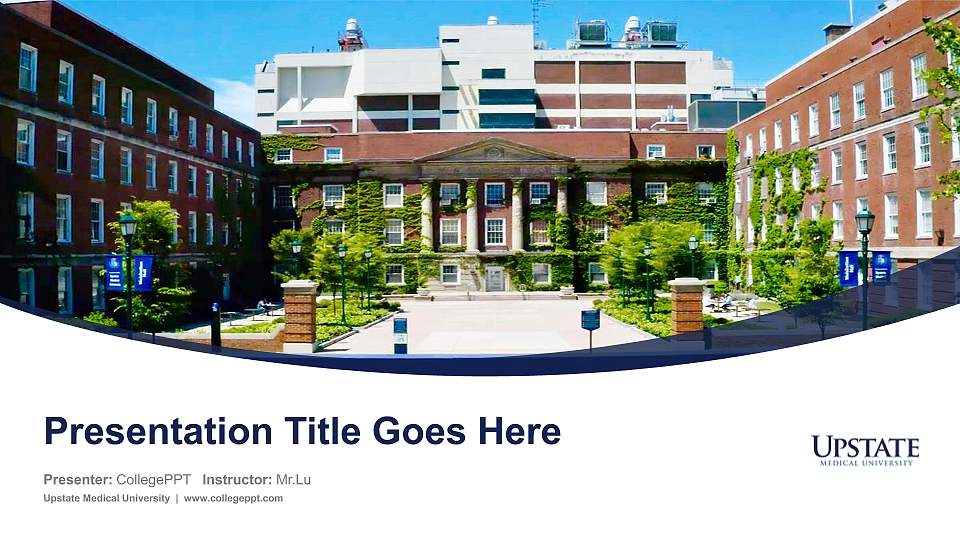 Presentation Title Goes Here

Presenter: CollegePPT Instructor: Mr.Lu

Upstate Medical University | www.collegeppt.com

UPSTATE
MEDICAL UNIVERSITY